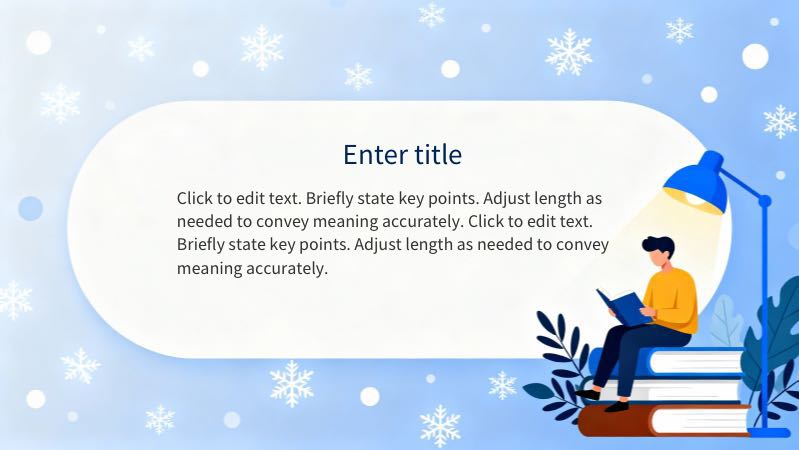 Enter title

Click to edit text. Briefly state key points. Adjust length as needed to convey meaning accurately. Click to edit text. Briefly state key points. Adjust length as needed to convey meaning accurately.